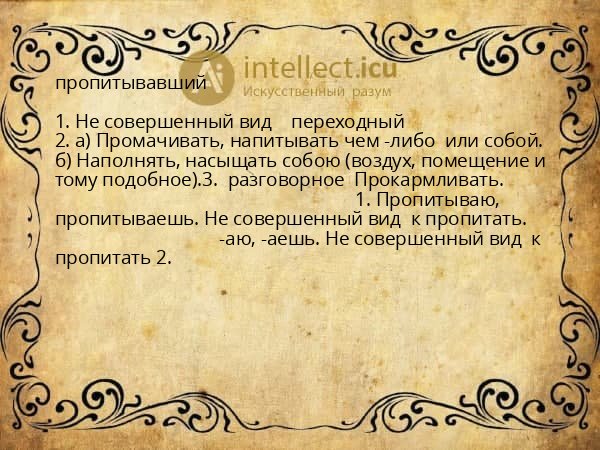 intellect.icu
Искусственный разум

пропитывавший

1. Не совершенный вид переходный
2. а) Промачивать, напитывать чем -либо или собой. б) Наполнять, насыщать собою (воздух, помещение и тому подобное).3. разговорное Прокармливать. 1. Пропитываю, пропитываешь. Не совершенный вид к пропитать. -аю, -аешь. Не совершенный вид к пропитать 2.